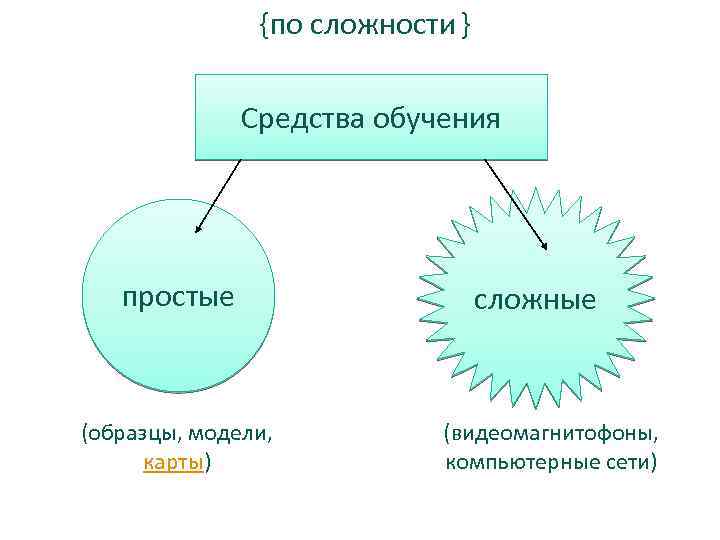 {по сложности}

Средства обучения

простые

сложные

(образцы, модели, карты)

(видеомагнитофоны, компьютерные сети)